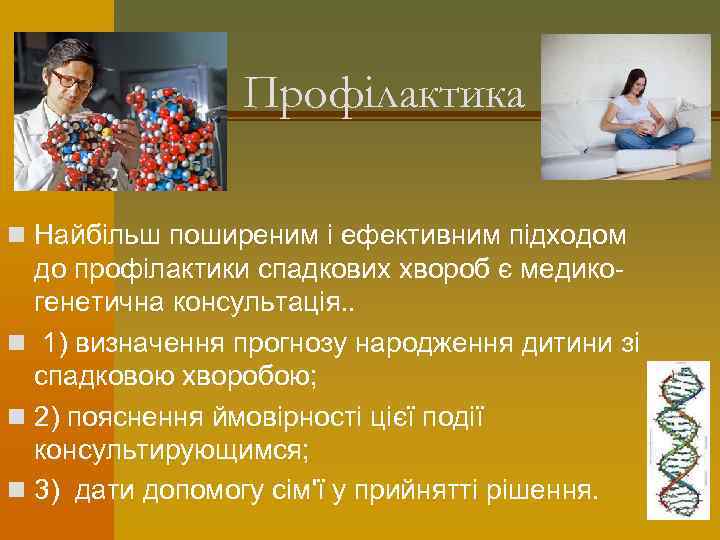 Профілактика

Найбільш поширеним і ефективним підходом до профілактики спадкових хвороб є медико-генетична консультація..

1) визначення прогнозу народження дитини зі спадковою хворобою;

2) пояснення ймовірності цієї події консультирующимся;

3) дати допомогу сім'ї у прийнятті рішення.